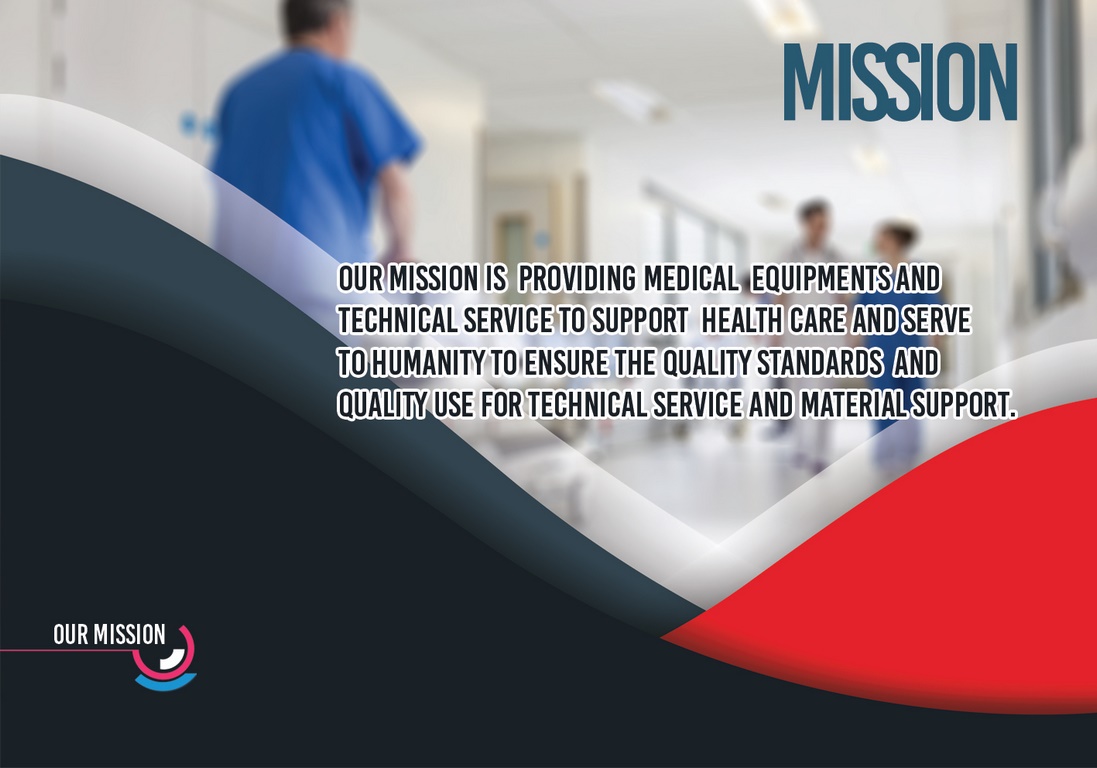 MISSION

OUR MISSION IS PROVIDING MEDICAL EQUIPMENTS AND TECHNICAL SERVICE TO SUPPORT HEALTH CARE AND SERVE TO HUMANITY TO ENSURE THE QUALITY STANDARDS AND QUALITY USE FOR TECHNICAL SERVICE AND MATERIAL SUPPORT.

OUR MISSION